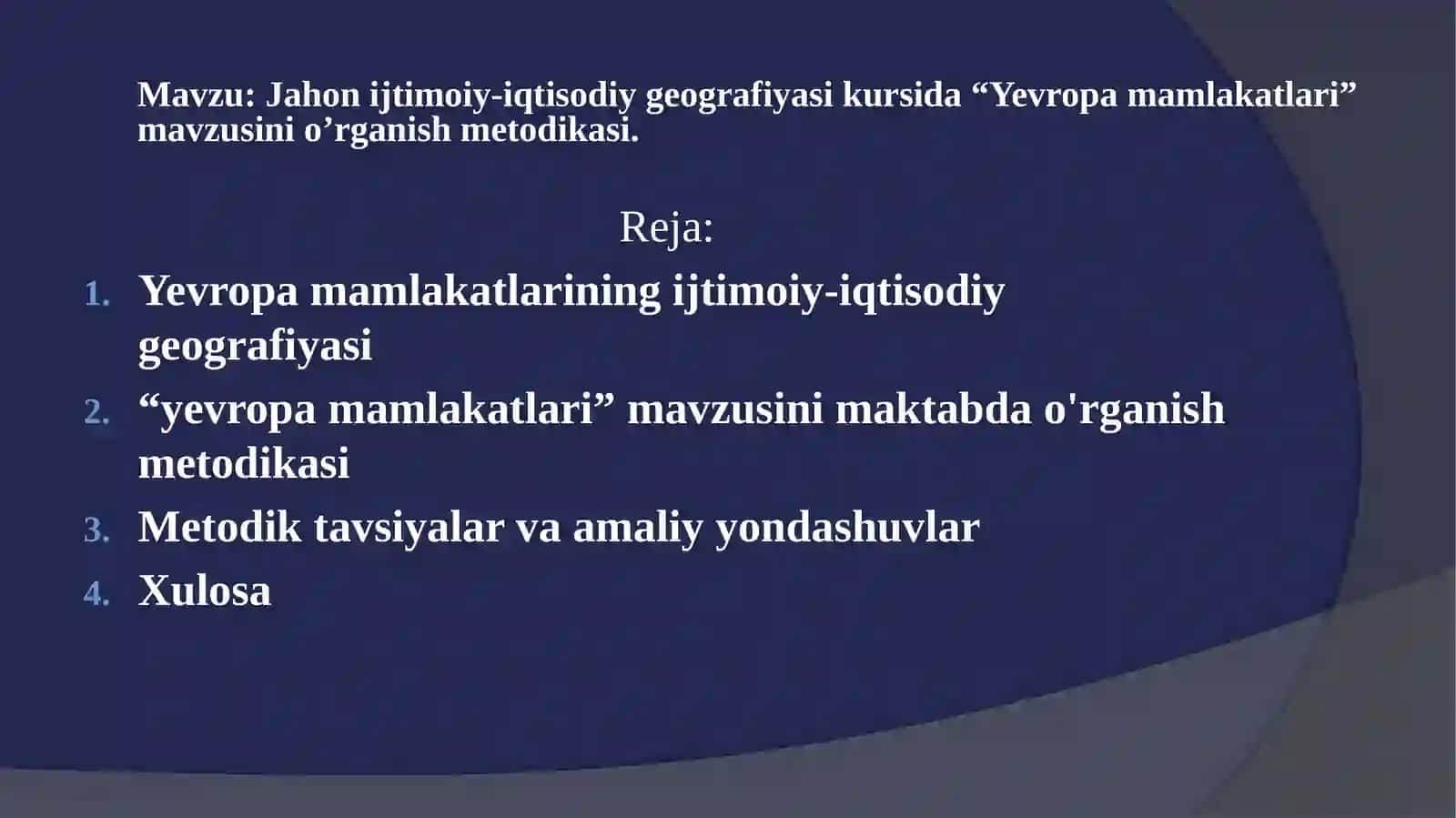 Mavzu: Jahon ijtimoiy-iqtisodiy geografiyasi kursida “Yevropa mamlakatlari” mavzusini o’rganish metodikasi.

Reja:

1. Yevropa mamlakatlarining ijtimoiy-iqtisodiy geografiyasi
2. “yevropa mamlakatlari” mavzusini maktabda o'rganish metodikasi
3. Metodik tavsiyalar va amaliy yondashuvlar
4. Xulosa